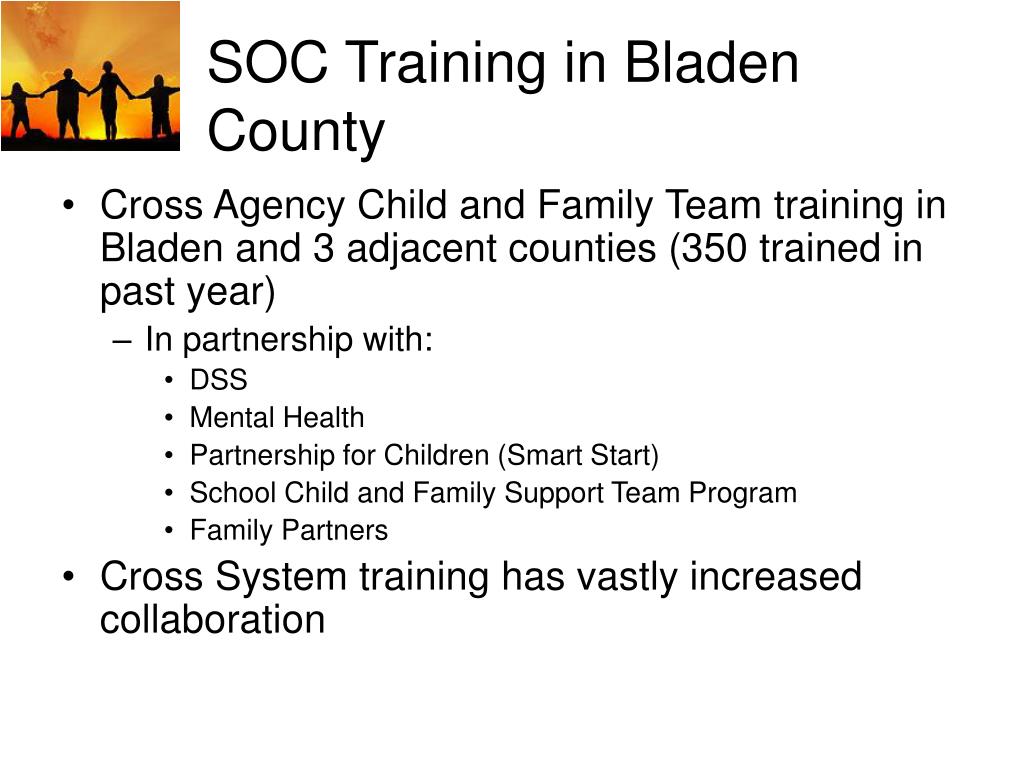 SOC Training in Bladen County

• Cross Agency Child and Family Team training in Bladen and 3 adjacent counties (350 trained in past year)
– In partnership with:
• DSS
• Mental Health
• Partnership for Children (Smart Start)
• School Child and Family Support Team Program
• Family Partners
• Cross System training has vastly increased collaboration